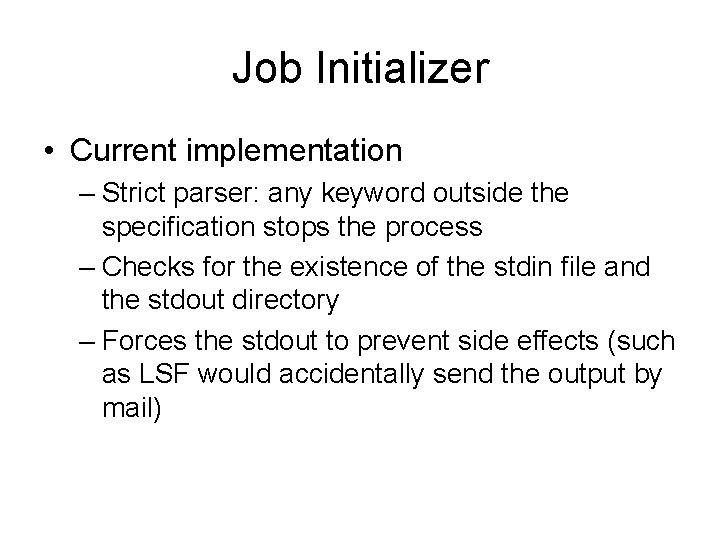 Job Initializer

• Current implementation
– Strict parser: any keyword outside the specification stops the process
– Checks for the existence of the stdin file and the stdout directory
– Forces the stdout to prevent side effects (such as LSF would accidentally send the output by mail)